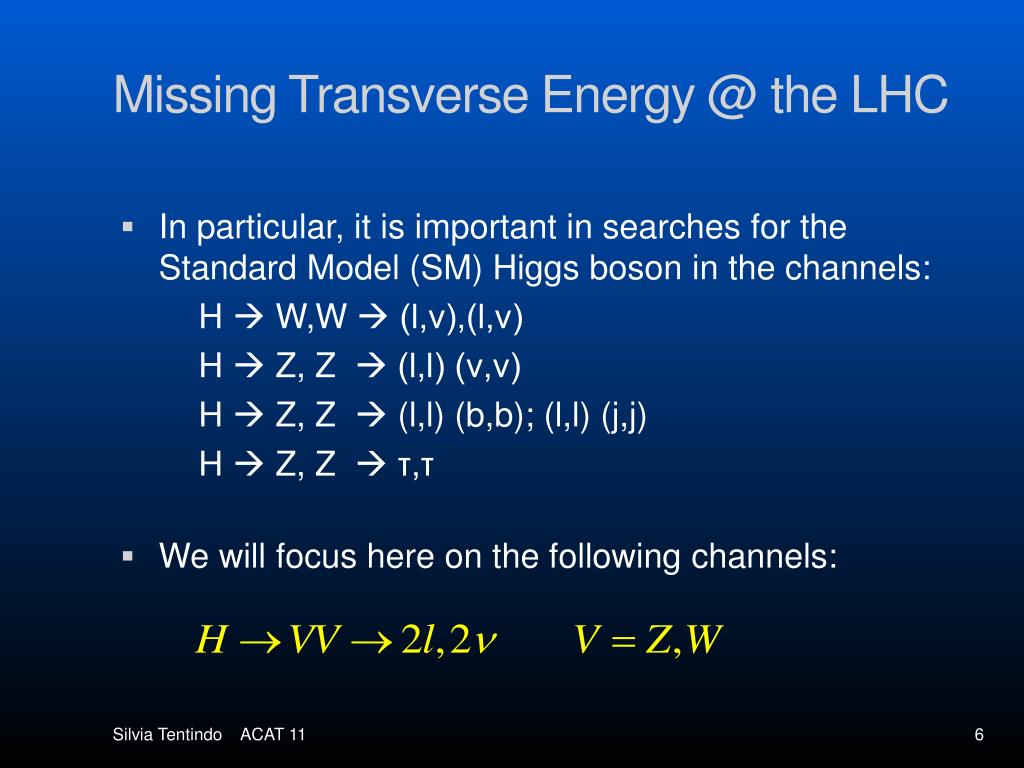 Missing Transverse Energy @ the LHC

▪ In particular, it is important in searches for the Standard Model (SM) Higgs boson in the channels:

H → W,W → (l,v),(l,v)

H → Z, Z → (l,l) (v,v)

H → Z, Z → (l,l) (b,b); (l,l) (j,j)

H → Z, Z → τ,τ

▪ We will focus here on the following channels:

$H \rightarrow VV \rightarrow 2l, 2\nu \qquad V = Z, W$

Silvia Tentindo ACAT 11

6